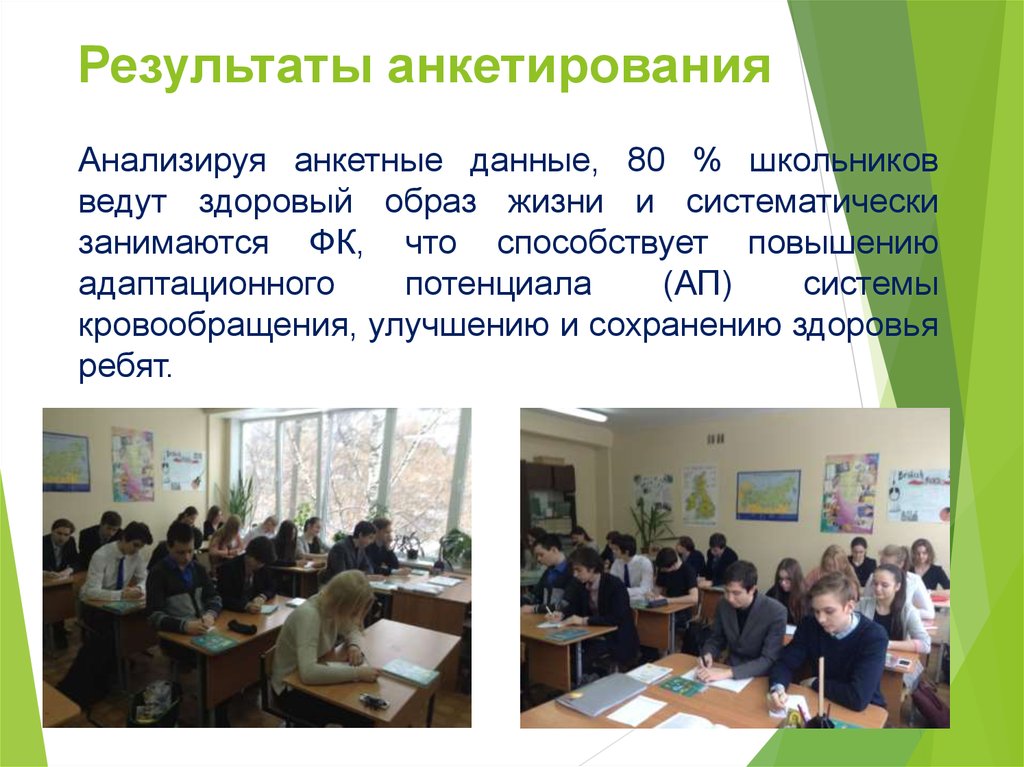 Результаты анкетирования

Анализируя анкетные данные, 80 % школьников ведут здоровый образ жизни и систематически занимаются ФК, что способствует повышению адаптационного потенциала (АП) системы кровообращения, улучшению и сохранению здоровья ребят.